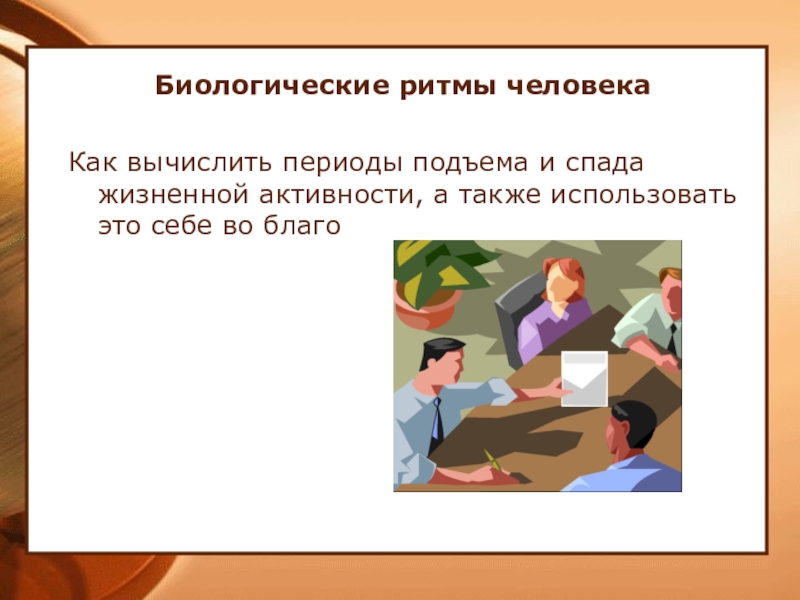 Биологические ритмы человека

Как вычислить периоды подъема и спада жизненной активности, а также использовать это себе во благо